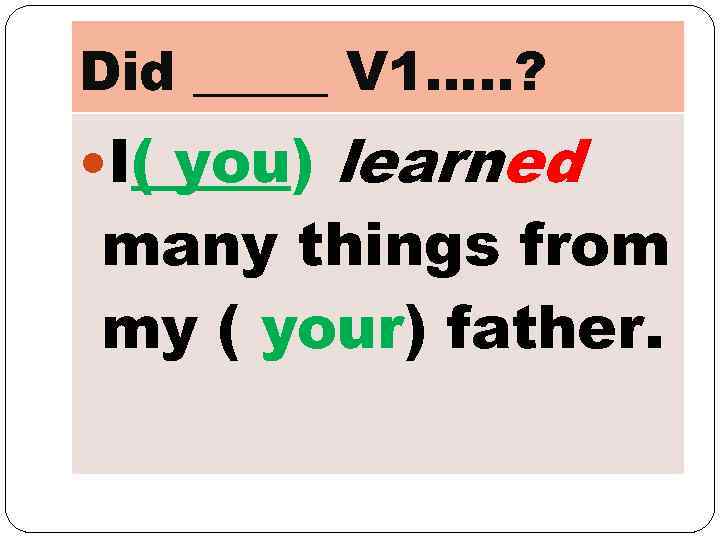 Did _____ V1.....?

• I( you) learned many things from my ( your) father.